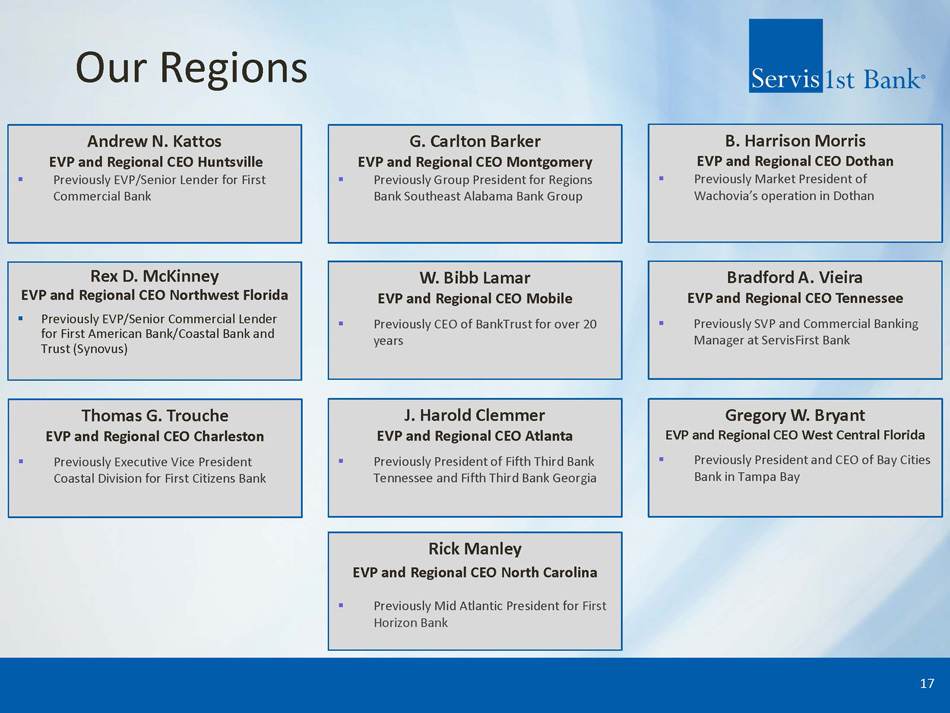 Our Regions

Servis1st Bank®

Andrew N. Kattos
EVP and Regional CEO Huntsville
▪ Previously EVP/Senior Lender for First Commercial Bank

G. Carlton Barker
EVP and Regional CEO Montgomery
▪ Previously Group President for Regions Bank Southeast Alabama Bank Group

B. Harrison Morris
EVP and Regional CEO Dothan
▪ Previously Market President of Wachovia's operation in Dothan

Rex D. McKinney
EVP and Regional CEO Northwest Florida
▪ Previously EVP/Senior Commercial Lender for First American Bank/Coastal Bank and Trust (Synovus)

W. Bibb Lamar
EVP and Regional CEO Mobile
▪ Previously CEO of BankTrust for over 20 years

Bradford A. Vieira
EVP and Regional CEO Tennessee
▪ Previously SVP and Commercial Banking Manager at ServisFirst Bank

Thomas G. Trouche
EVP and Regional CEO Charleston
▪ Previously Executive Vice President Coastal Division for First Citizens Bank

J. Harold Clemmer
EVP and Regional CEO Atlanta
▪ Previously President of Fifth Third Bank Tennessee and Fifth Third Bank Georgia

Gregory W. Bryant
EVP and Regional CEO West Central Florida
▪ Previously President and CEO of Bay Cities Bank in Tampa Bay

Rick Manley
EVP and Regional CEO North Carolina
▪ Previously Mid Atlantic President for First Horizon Bank

17